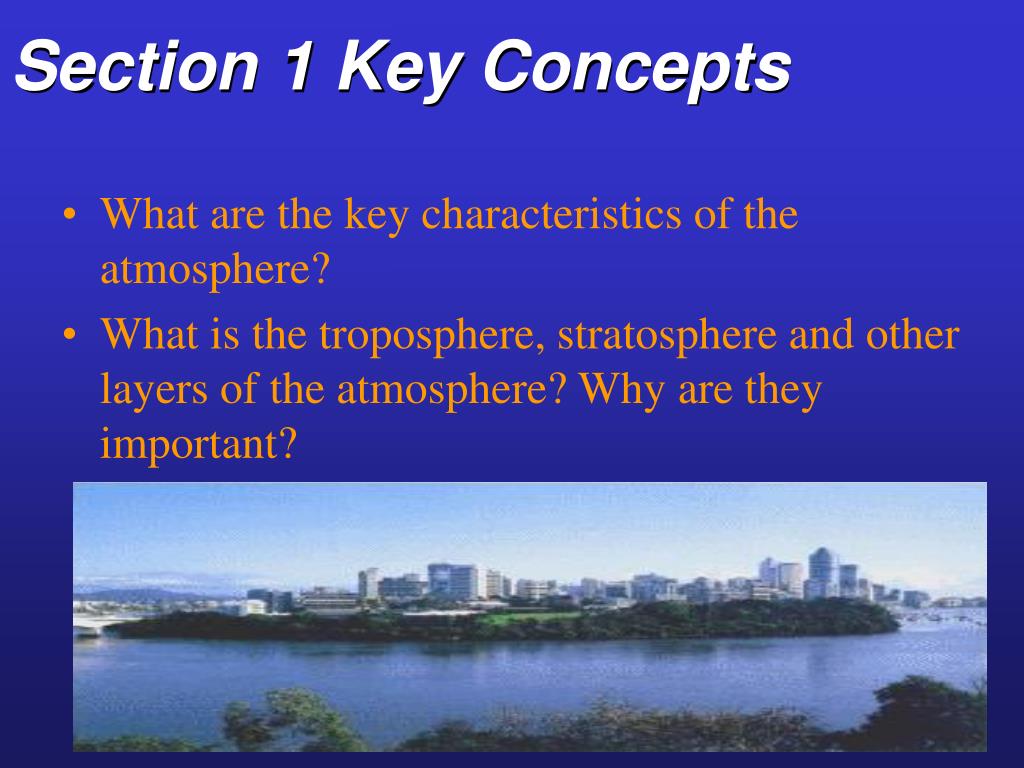 Section 1 Key Concepts

• What are the key characteristics of the atmosphere?

• What is the troposphere, stratosphere and other layers of the atmosphere? Why are they important?